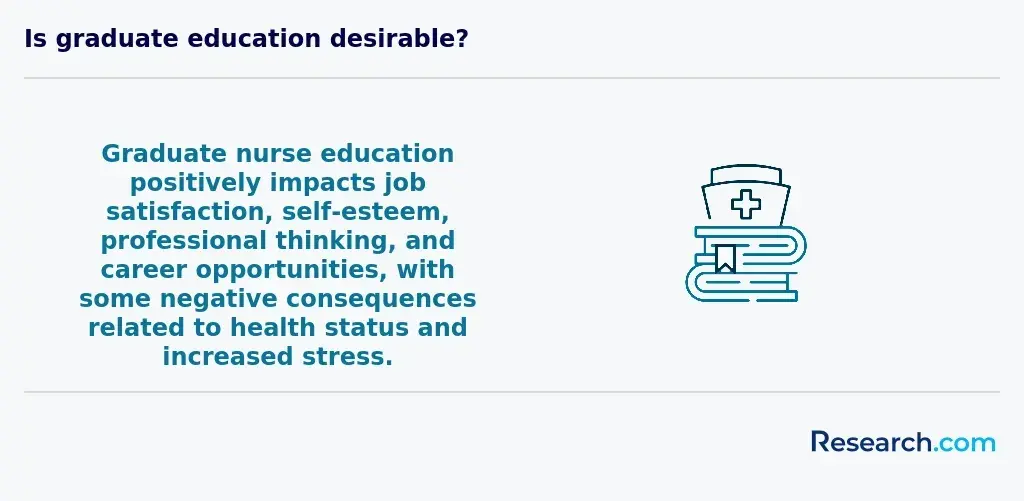 Is graduate education desirable?

Graduate nurse education positively impacts job satisfaction, self-esteem, professional thinking, and career opportunities, with some negative consequences related to health status and increased stress.

Research.com